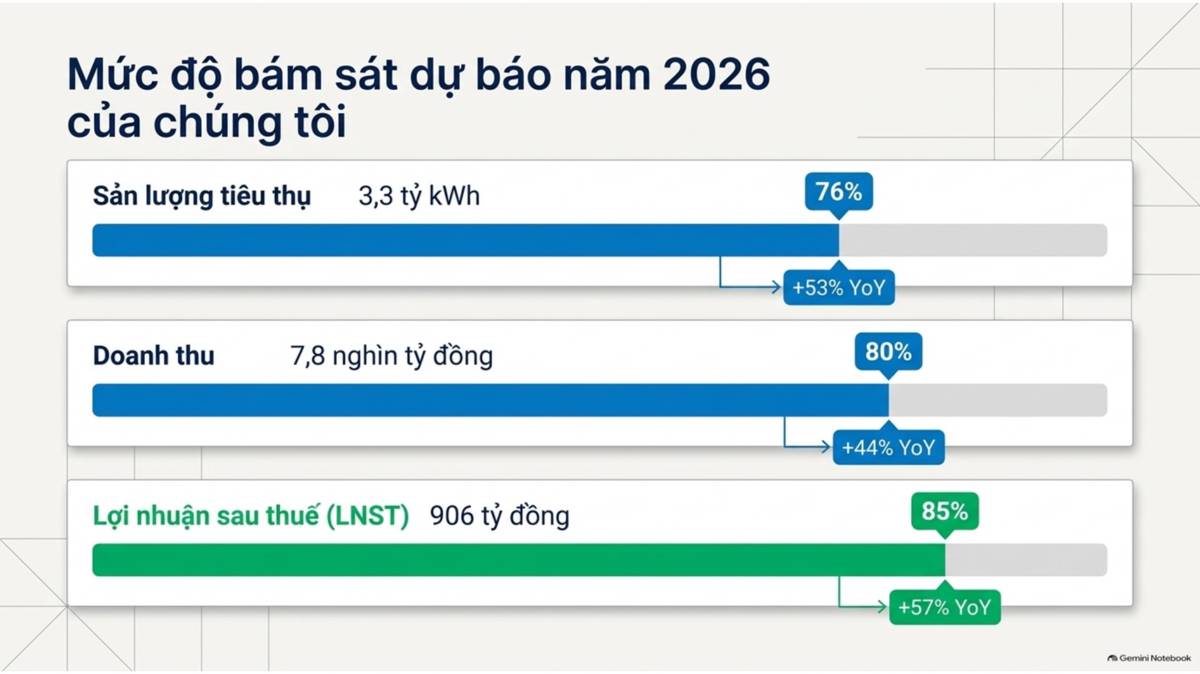 Mức độ bám sát dự báo năm 2026 của chúng tôi

Sản lượng tiêu thụ 3,3 tỷ kWh

76%

+53% YoY

Doanh thu 7,8 nghìn tỷ đồng

80%

+44% YoY

Lợi nhuận sau thuế (LNST) 906 tỷ đồng

85%

+57% YoY

Gemini Notebook